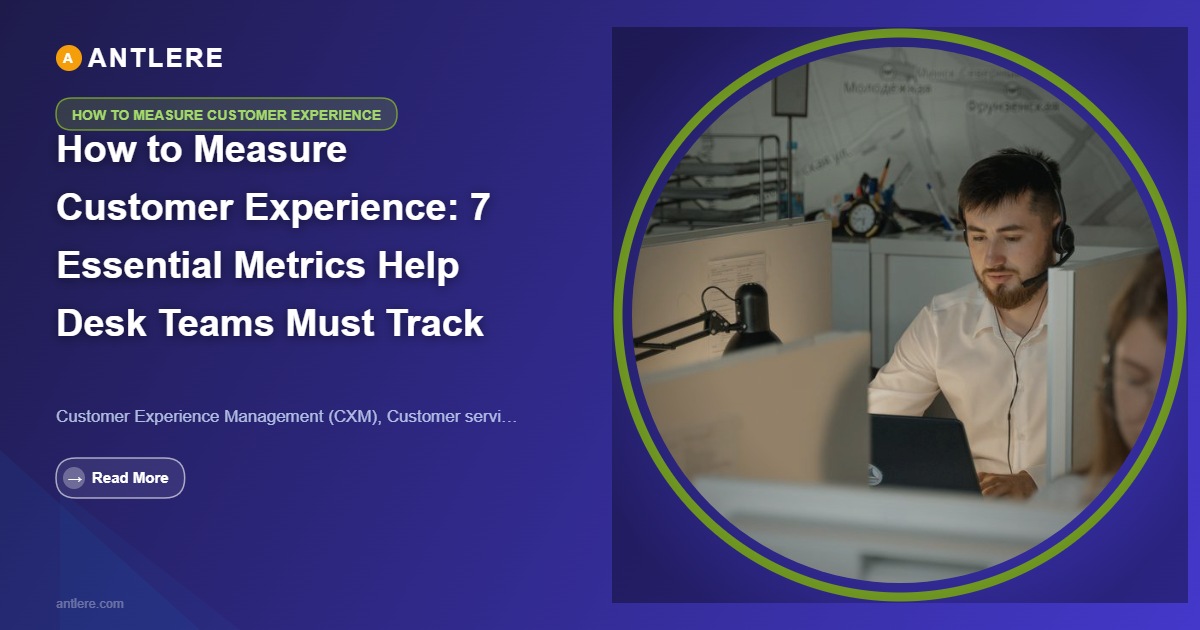 A ANTLERE

HOW TO MEASURE CUSTOMER EXPERIENCE

How to Measure Customer Experience: 7 Essential Metrics Help Desk Teams Must Track

Customer Experience Management (CXM), Customer servi...

→ Read More

antlere.com

Молодёжная

Фрунзенская